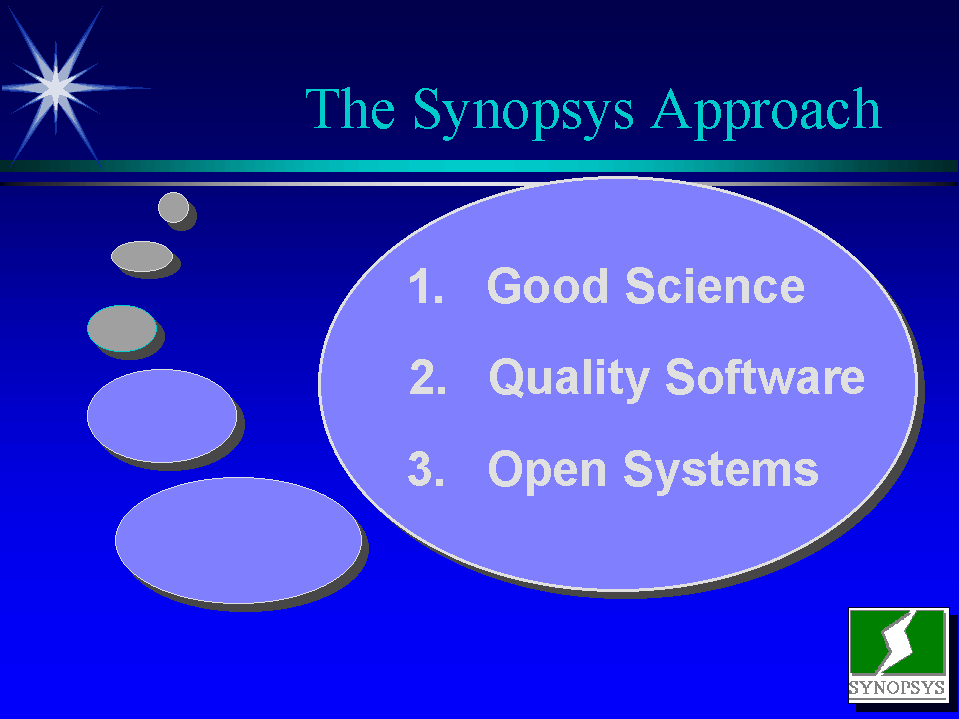 The Synopsys Approach

1. Good Science
2. Quality Software
3. Open Systems

SYNOPSYS